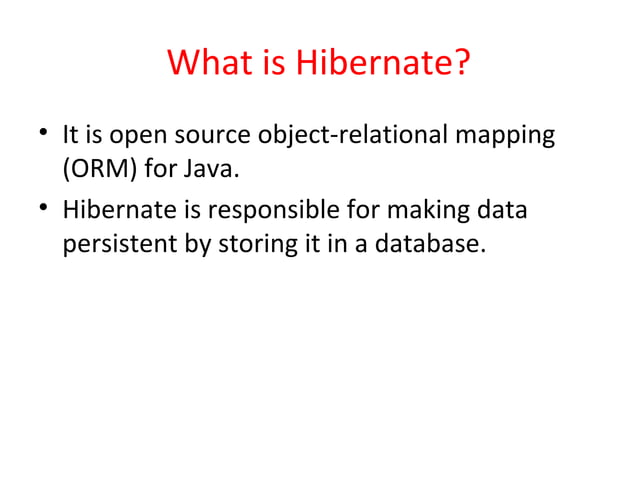 What is Hibernate?

• It is open source object-relational mapping (ORM) for Java.

• Hibernate is responsible for making data persistent by storing it in a database.